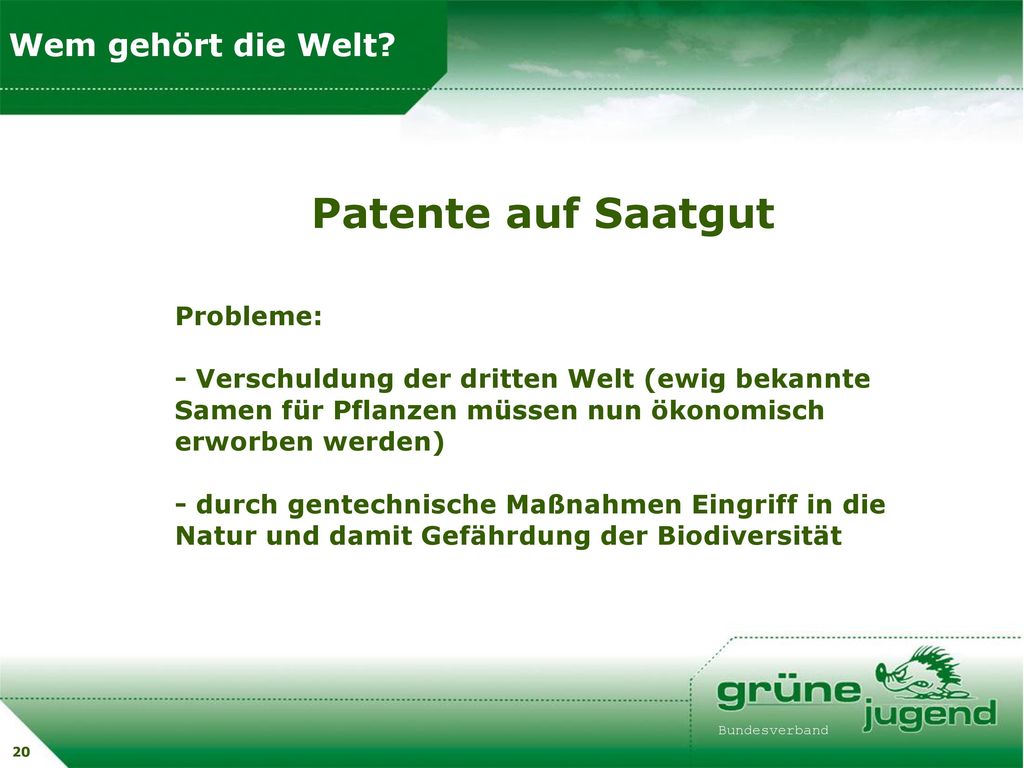 Wem gehört die Welt?

Patente auf Saatgut

Probleme:

- Verschuldung der dritten Welt (ewig bekannte Samen für Pflanzen müssen nun ökonomisch erworben werden)

- durch gentechnische Maßnahmen Eingriff in die Natur und damit Gefährdung der Biodiversität

grüne jugend
Bundesverband

20